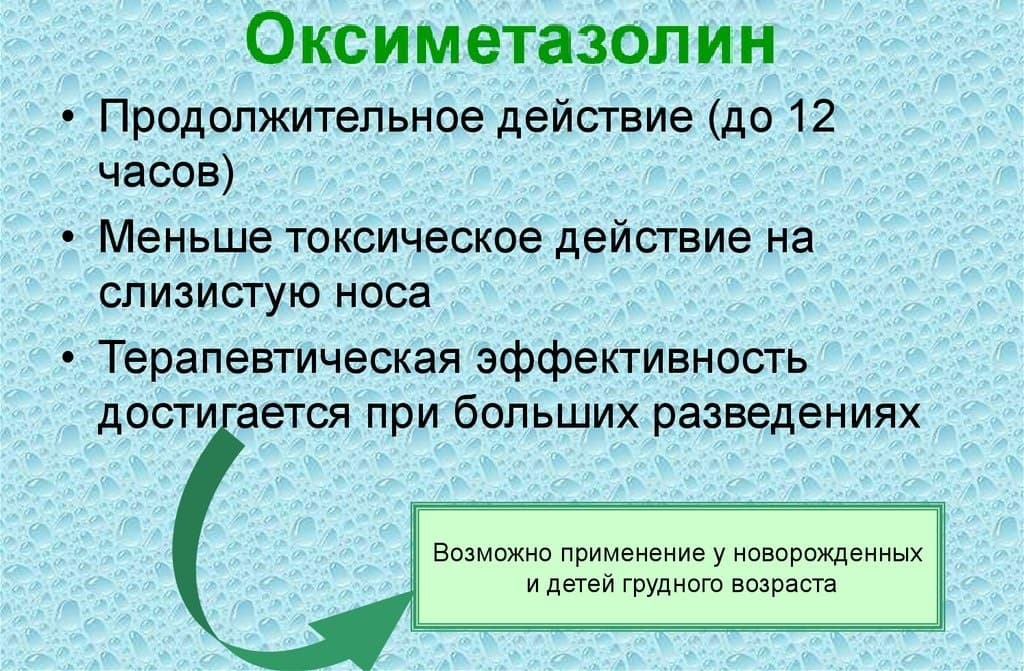 Оксиметазолин

• Продолжительное действие (до 12 часов)

• Меньше токсическое действие на слизистую носа

• Терапевтическая эффективность достигается при больших разведениях

Возможно применение у новорожденных и детей грудного возраста